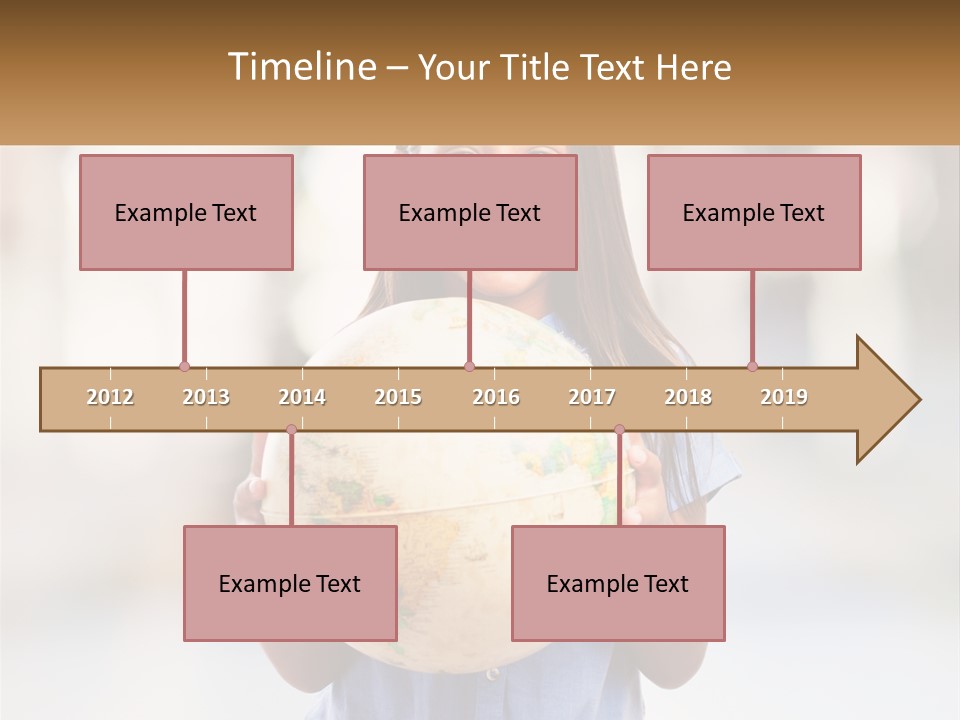 Timeline – Your Title Text Here

Example Text

Example Text

Example Text

2012 2013 2014 2015 2016 2017 2018 2019

Example Text

Example Text